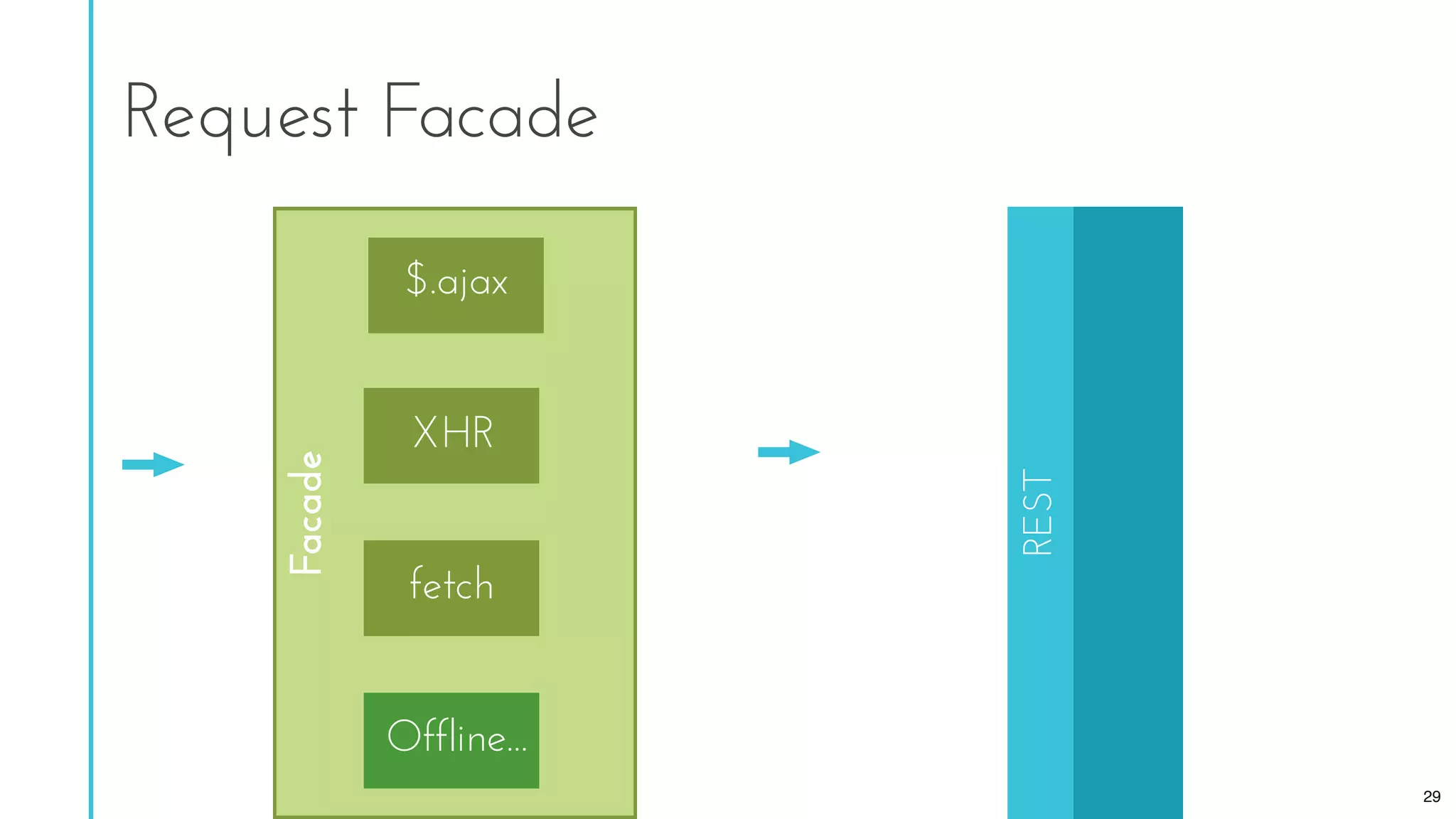 Request Facade

Facade

$.ajax

XHR

fetch

Offline...

REST

29